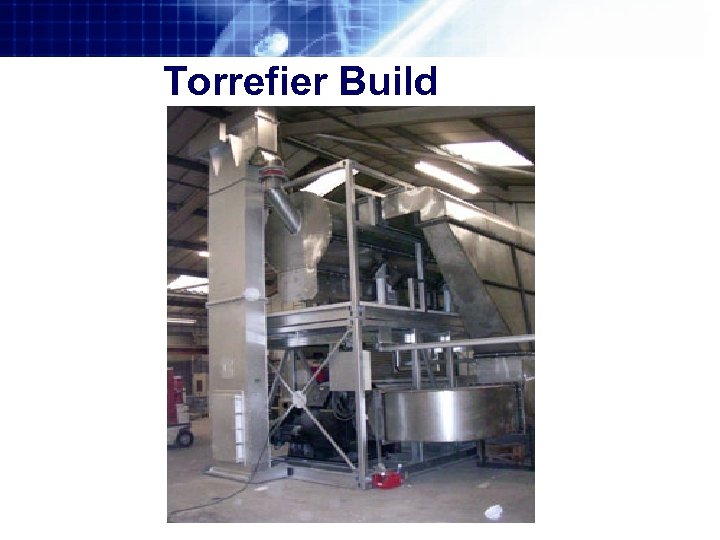 Torrefier Build